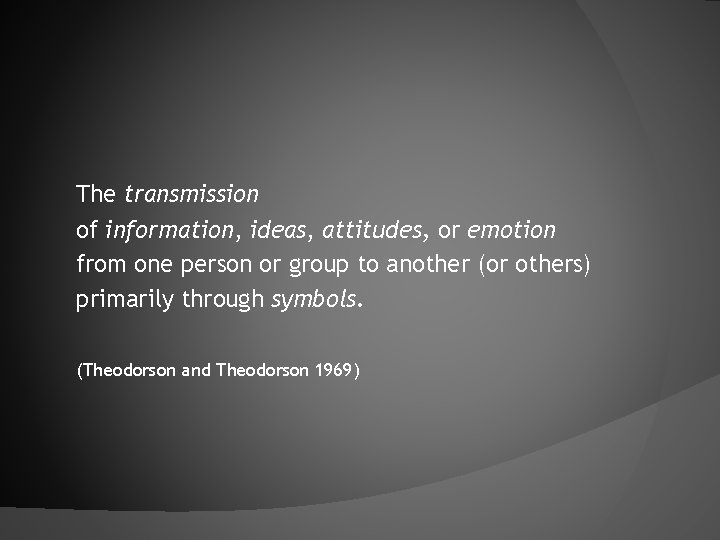 The transmission of information, ideas, attitudes, or emotion from one person or group to another (or others) primarily through symbols.

(Theodorson and Theodorson 1969)